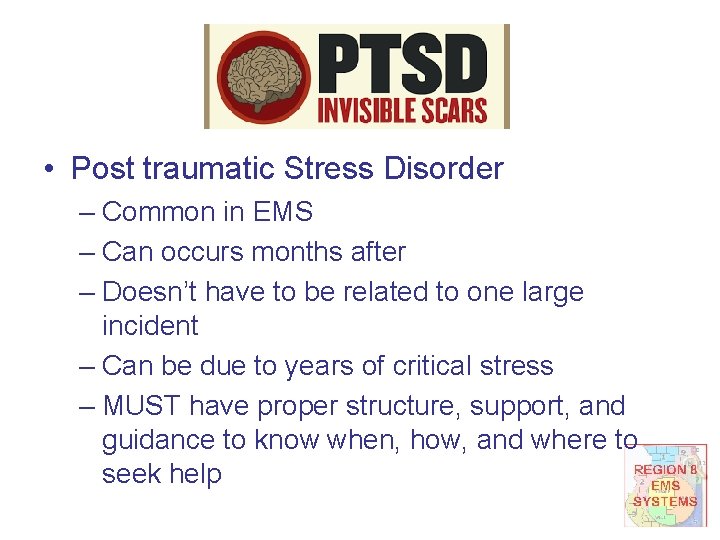 PTSD
INVISIBLE SCARS

• Post traumatic Stress Disorder
– Common in EMS
– Can occurs months after
– Doesn’t have to be related to one large incident
– Can be due to years of critical stress
– MUST have proper structure, support, and guidance to know when, how, and where to seek help

REGION 8
EMS
SYSTEMS